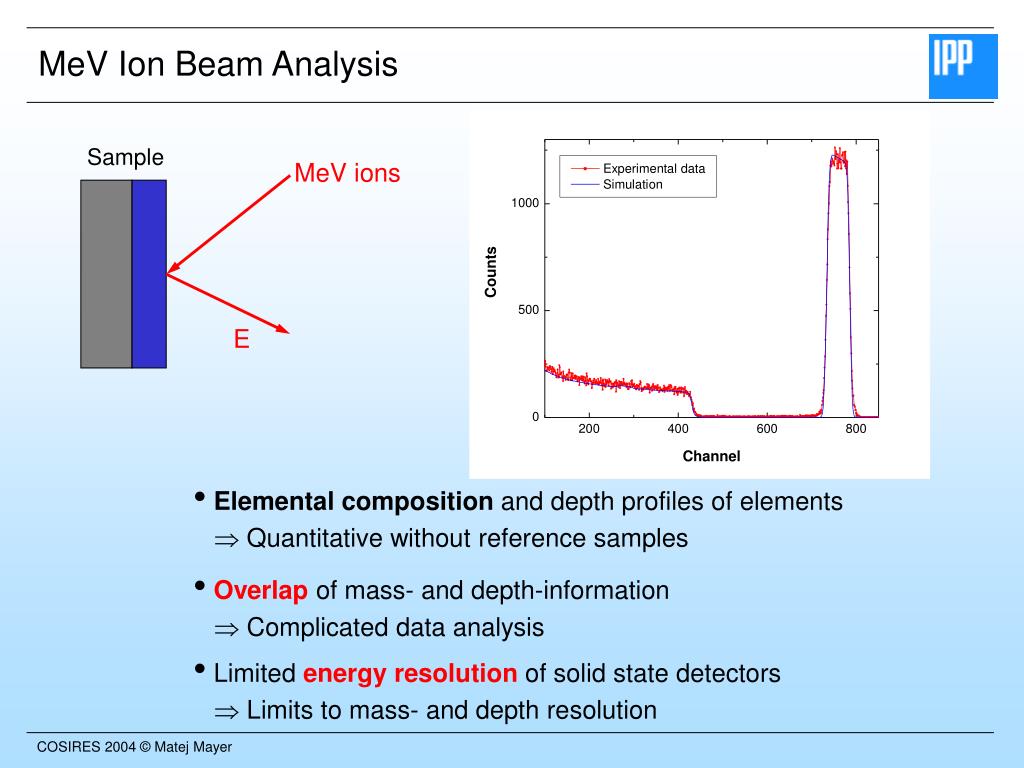 MeV Ion Beam Analysis

IPP

Sample

MeV ions

E

Experimental data
Simulation

Counts

1000

500

0

200

400

600

800

Channel

• **Elemental composition** and depth profiles of elements
$\Rightarrow$ Quantitative without reference samples

• **Overlap** of mass- and depth-information
$\Rightarrow$ Complicated data analysis

• Limited **energy resolution** of solid state detectors
$\Rightarrow$ Limits to mass- and depth resolution

COSIRES 2004 © Matej Mayer